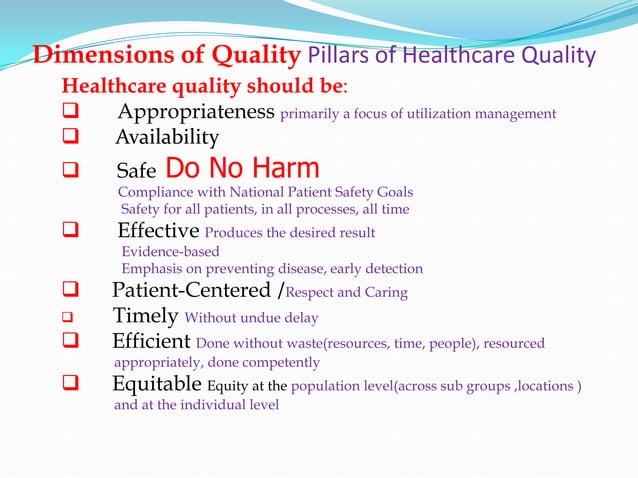 Dimensions of Quality Pillars of Healthcare Quality

Healthcare quality should be:

❑ Appropriateness primarily a focus of utilization management

❑ Availability

❑ Safe Do No Harm
Compliance with National Patient Safety Goals
Safety for all patients, in all processes, all time

❑ Effective Produces the desired result
Evidence-based
Emphasis on preventing disease, early detection

❑ Patient-Centered /Respect and Caring

❑ Timely Without undue delay

❑ Efficient Done without waste(resources, time, people), resourced appropriately, done competently

❑ Equitable Equity at the population level(across sub groups ,locations ) and at the individual level